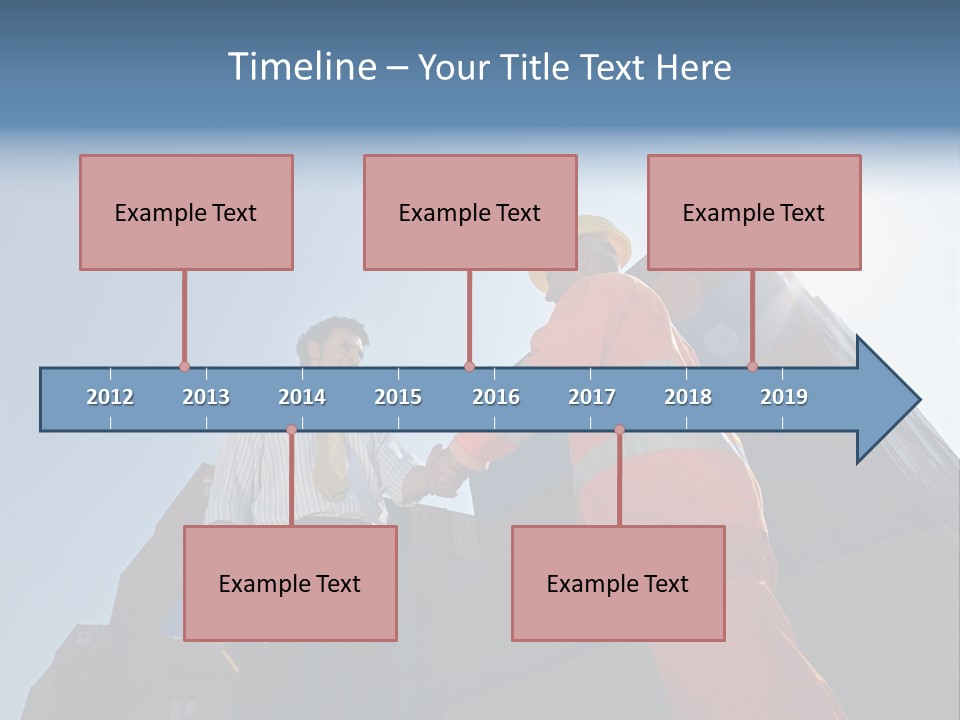 Timeline – Your Title Text Here

Example Text

Example Text

Example Text

2012 2013 2014 2015 2016 2017 2018 2019

Example Text

Example Text